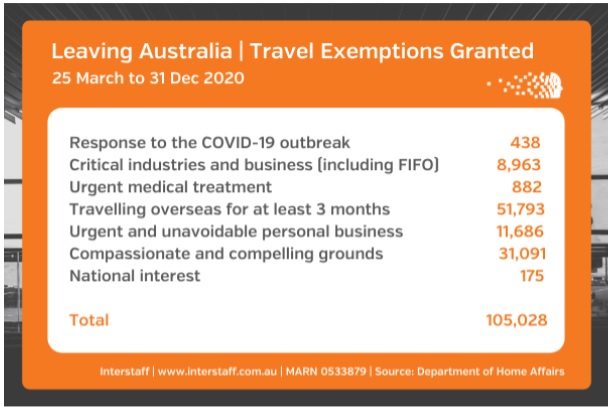 Leaving Australia | Travel Exemptions Granted
25 March to 31 Dec 2020

| | |
|---|---|
| Response to the COVID-19 outbreak | 438 |
| Critical industries and business (including FIFO) | 8,963 |
| Urgent medical treatment | 882 |
| Travelling overseas for at least 3 months | 51,793 |
| Urgent and unavoidable personal business | 11,686 |
| Compassionate and compelling grounds | 31,091 |
| National interest | 175 |
| Total | 105,028 |

Interstaff | www.interstaff.com.au | MARN 0533879 | Source: Department of Home Affairs